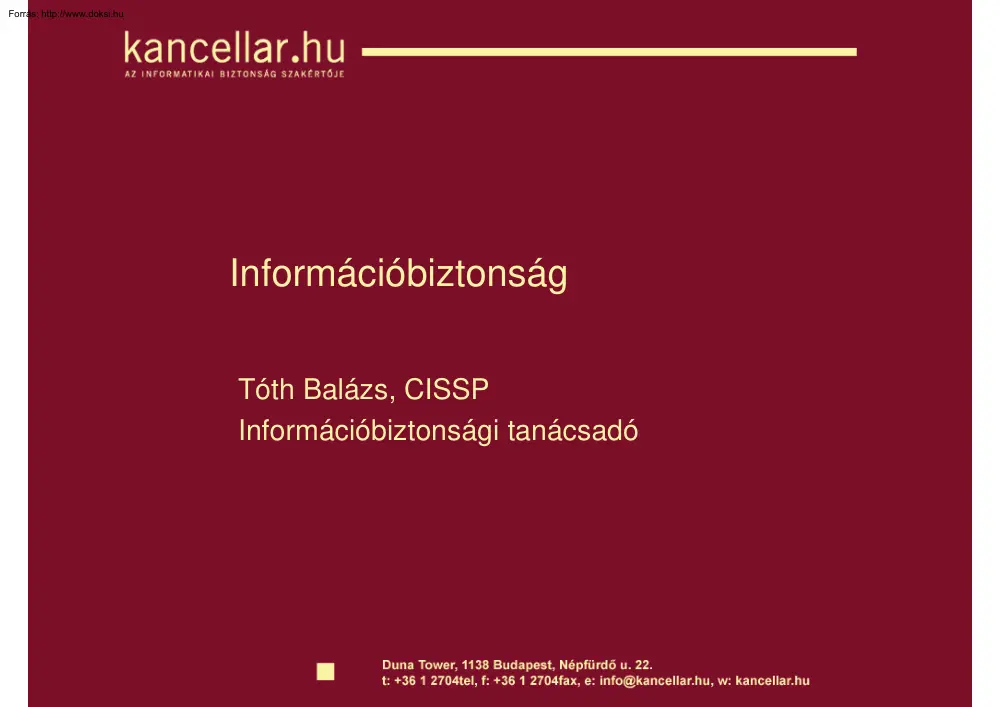 Forrás: http://www.doksi.hu

kancellar.hu
AZ INFORMATIKAI BIZTONSÁG SZAKÉRTŐJE

Információbiztonság

Tóth Balázs, CISSP
Információbiztonsági tanácsadó

Duna Tower, 1138 Budapest, Népfürdő u. 22.
t: +36 1 2704tel, f: +36 1 2704fax, e: info@kancellar.hu, w: kancellar.hu